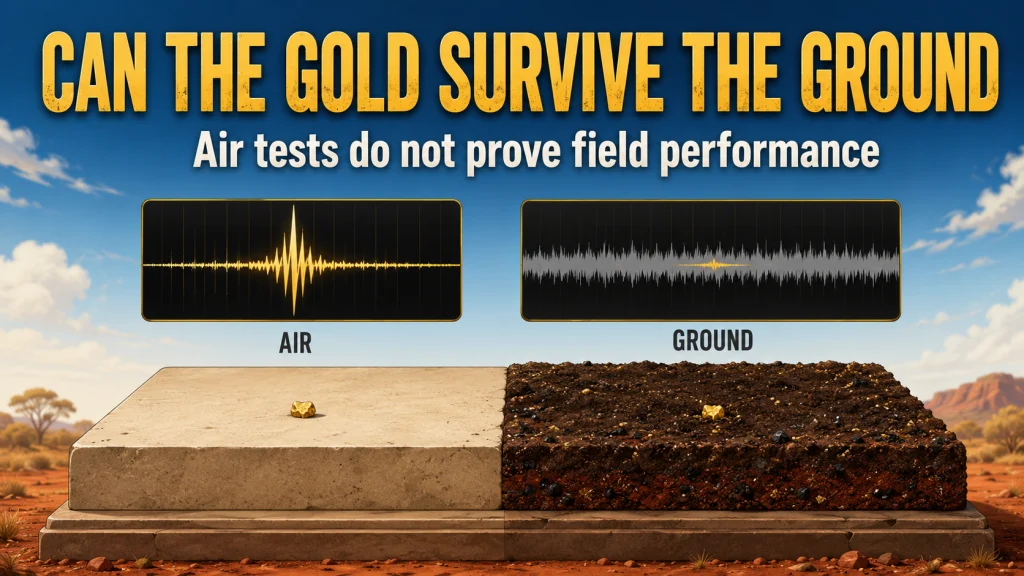 CAN THE GOLD SURVIVE THE GROUND

Air tests do not prove field performance

AIR

GROUND